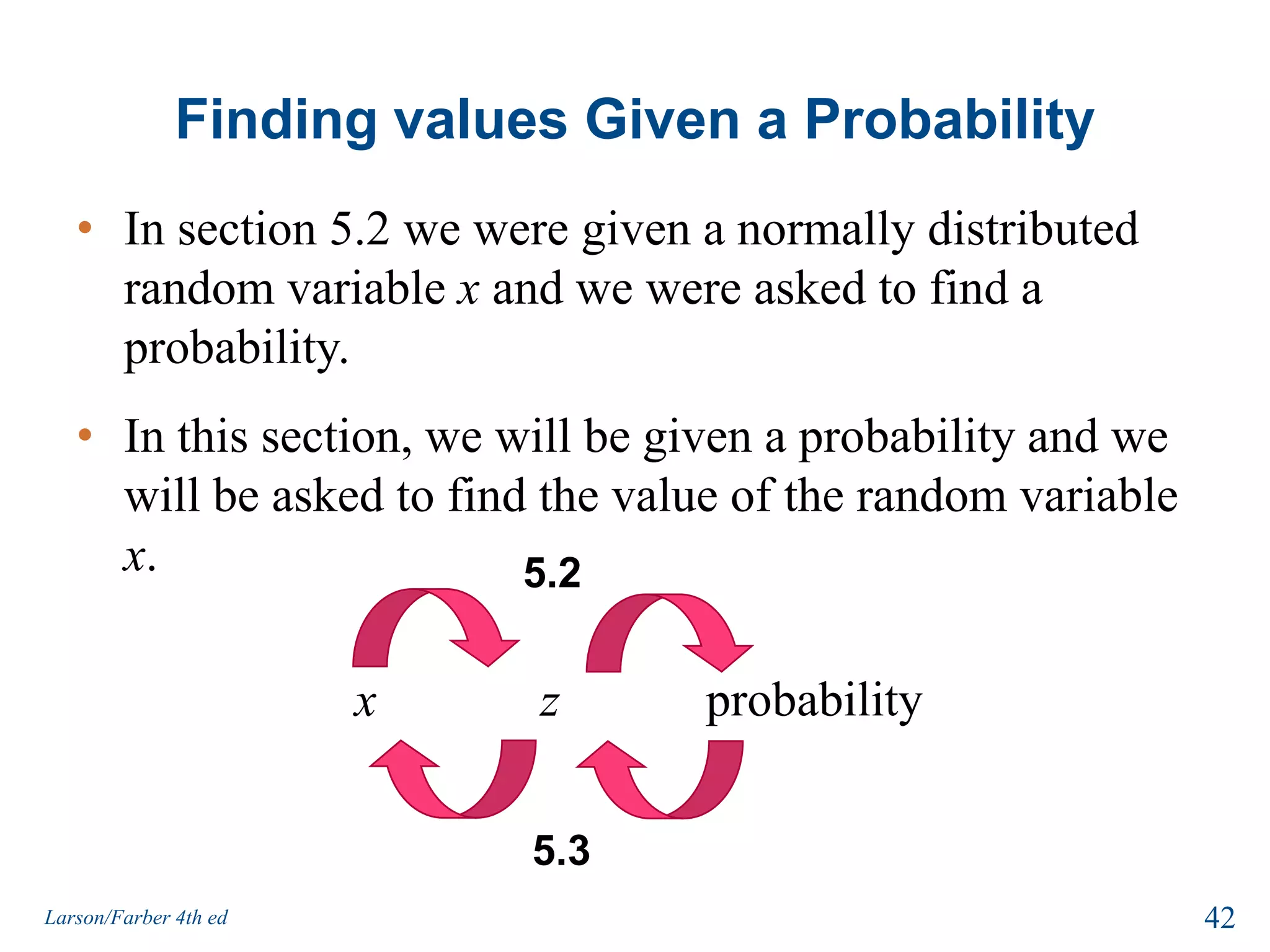 Finding values Given a Probability

• In section 5.2 we were given a normally distributed random variable $x$ and we were asked to find a probability.

• In this section, we will be given a probability and we will be asked to find the value of the random variable $x$.

5.2

$x$ $z$ probability

5.3

Larson/Farber 4th ed

42